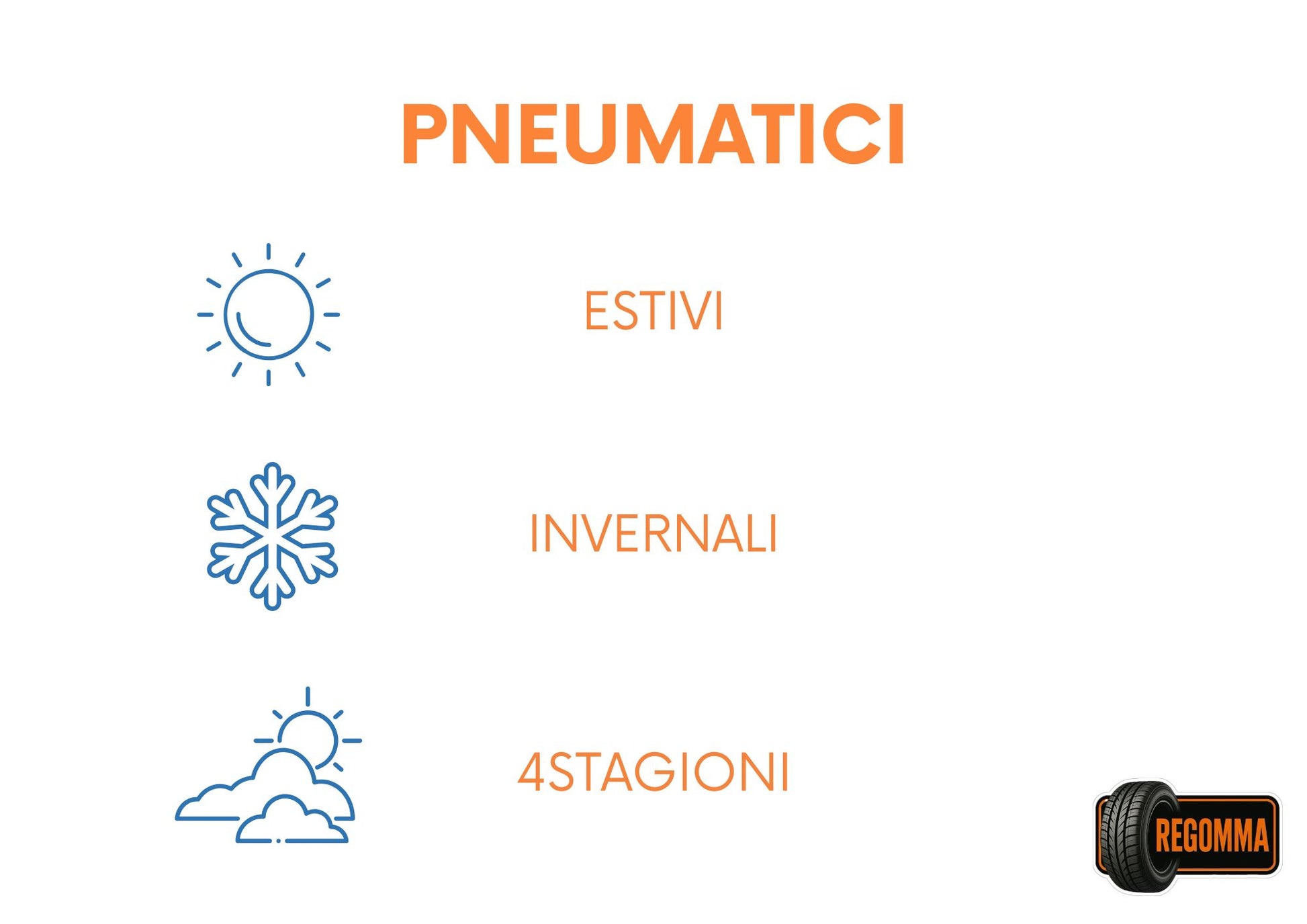 PNEUMATICI

ESTIVI

INVERNALI

4STAGIONI

REGOMMA